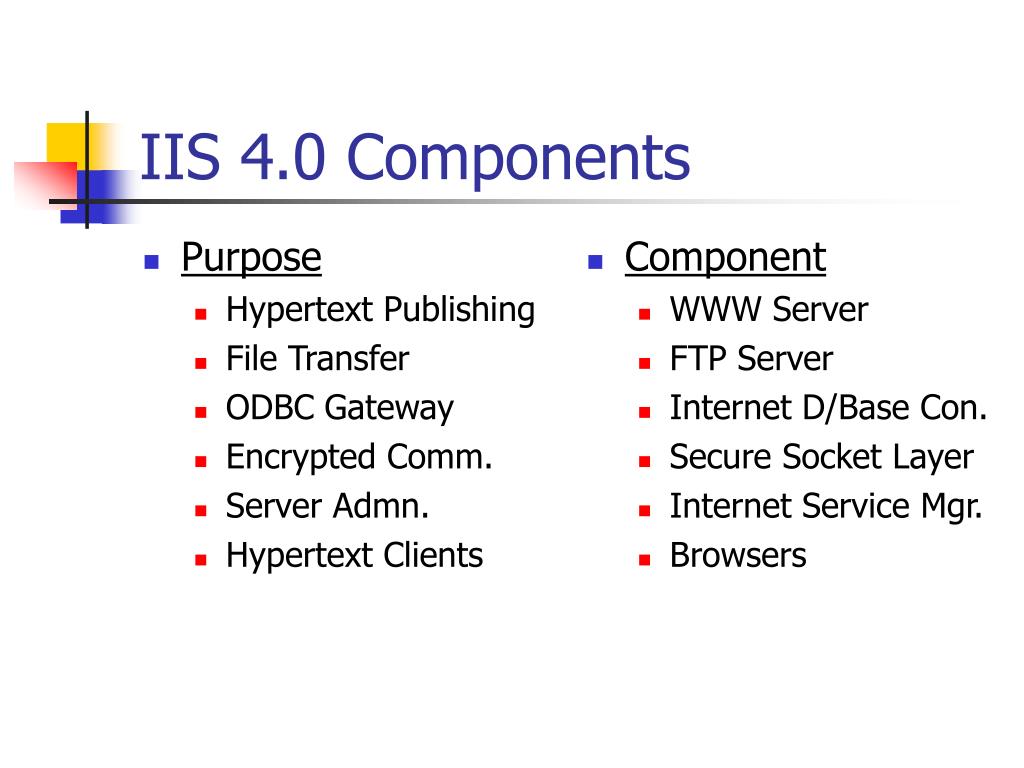 IIS 4.0 Components

- Purpose
  - Hypertext Publishing
  - File Transfer
  - ODBC Gateway
  - Encrypted Comm.
  - Server Admn.
  - Hypertext Clients

- Component
  - WWW Server
  - FTP Server
  - Internet D/Base Con.
  - Secure Socket Layer
  - Internet Service Mgr.
  - Browsers